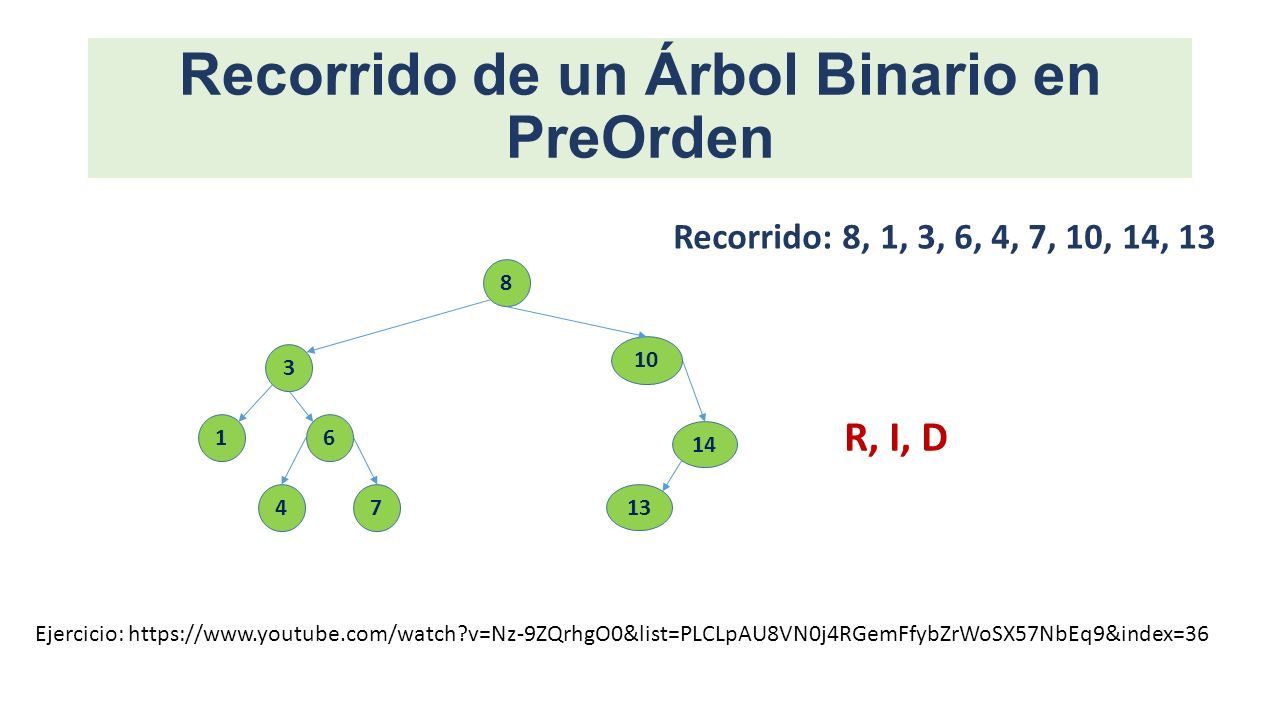 Recorrido de un Árbol Binario en PreOrden

Recorrido: 8, 1, 3, 6, 4, 7, 10, 14, 13

8

3

10

1

6

14

4

7

13

R, I, D

Ejercicio: https://www.youtube.com/watch?v=Nz-9ZQrhgO0&list=PLCLpAU8VN0j4RGemFfybZrWoSX57NbEq9&index=36